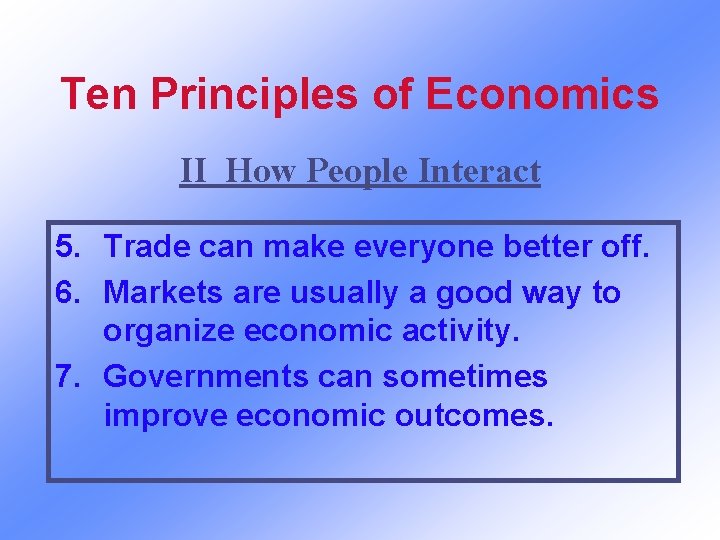 Ten Principles of Economics

II How People Interact

5. Trade can make everyone better off.

6. Markets are usually a good way to organize economic activity.

7. Governments can sometimes improve economic outcomes.